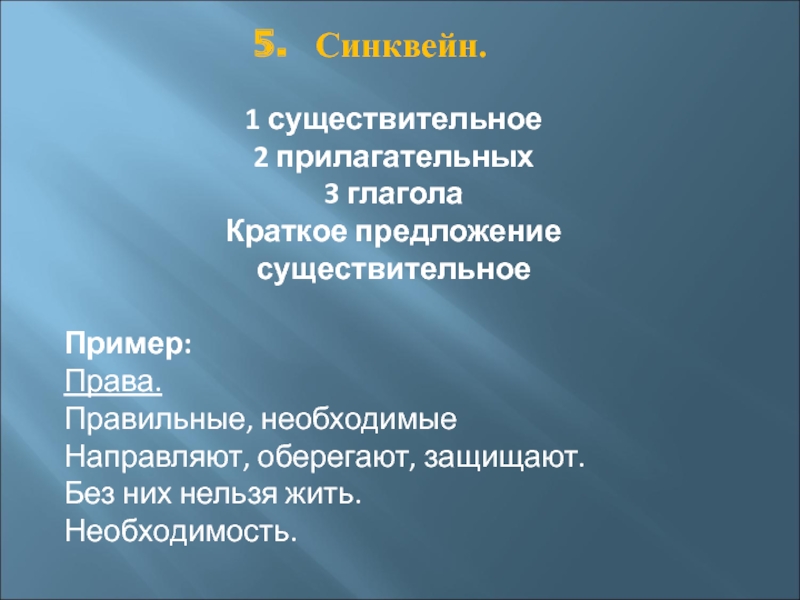 5. Синквейн.

1 существительное
2 прилагательных
3 глагола
Краткое предложение
существительное

Пример:
Права.
Правильные, необходимые
Направляют, оберегают, защищают.
Без них нельзя жить.
Необходимость.